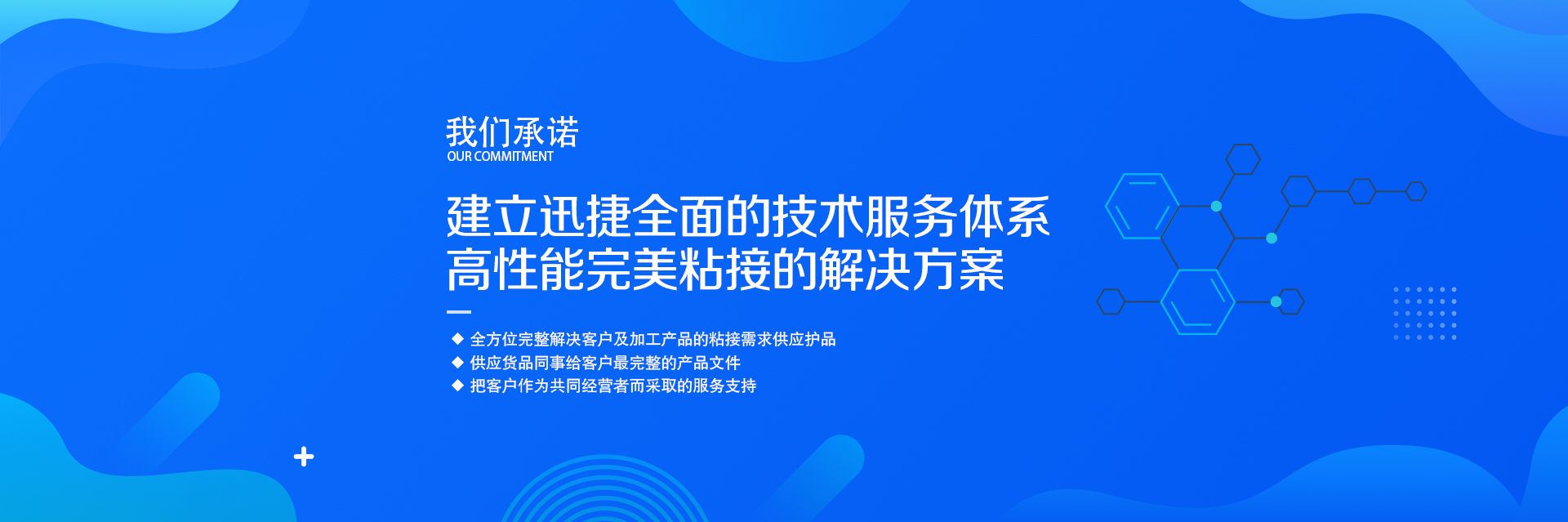 我们承诺
OUR COMMITMENT

建立迅捷全面的技术服务体系
高性能完美粘接的解决方案

◆ 全方位完整解决客户及加工产品的粘接需求供应护品
◆ 供应货品同事给客户最完整的产品文件
◆ 把客户作为共同经营者而采取的服务支持